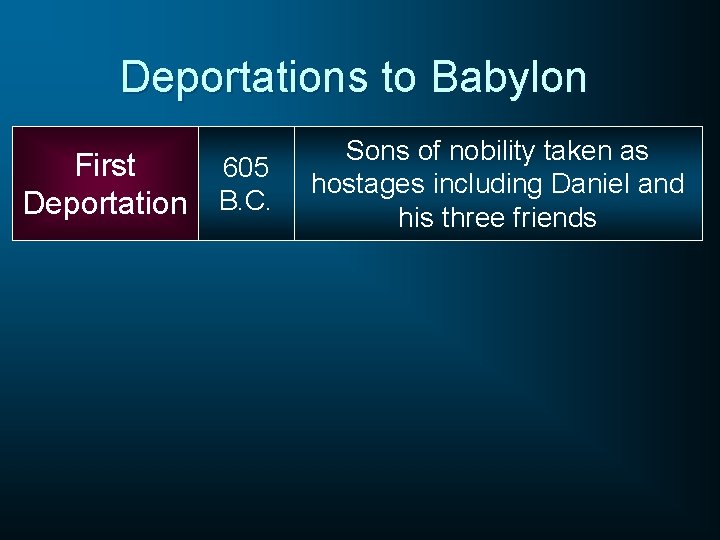 Deportations to Babylon

| First Deportation | 605 B.C. | Sons of nobility taken as hostages including Daniel and his three friends |
|---|---|---|